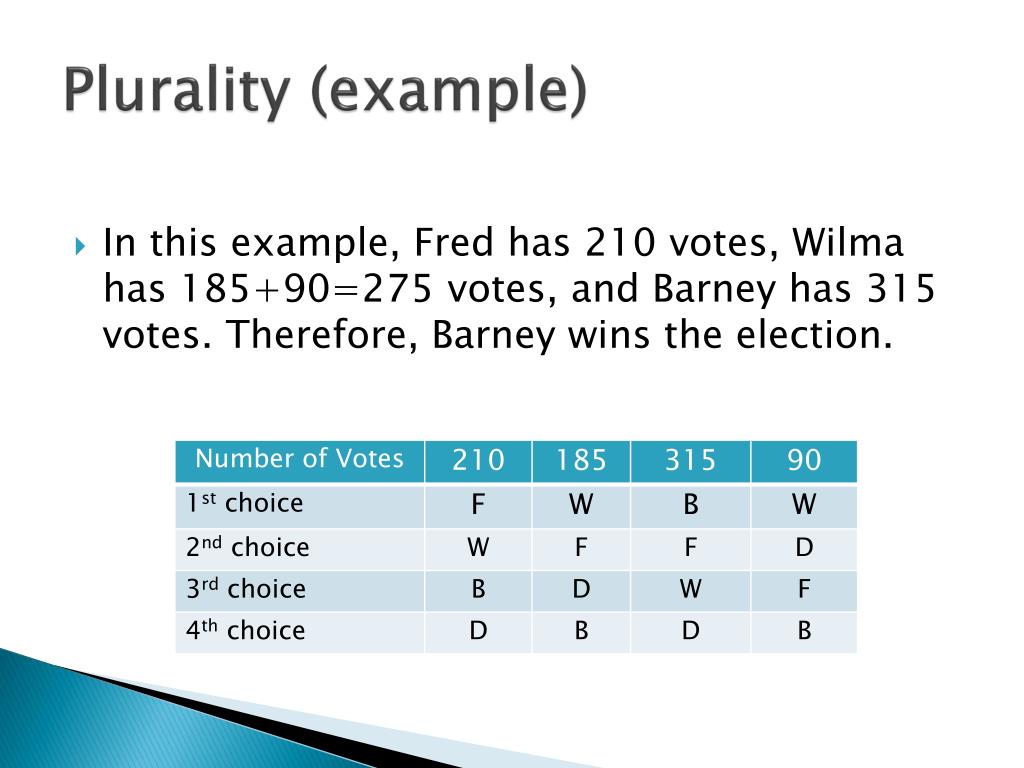 Plurality (example)

In this example, Fred has 210 votes, Wilma has 185+90=275 votes, and Barney has 315 votes. Therefore, Barney wins the election.

| Number of Votes | 210 | 185 | 315 | 90 |
|---|---|---|---|---|
| 1st choice | F | W | B | W |
| 2nd choice | W | F | F | D |
| 3rd choice | B | D | W | F |
| 4th choice | D | B | D | B |